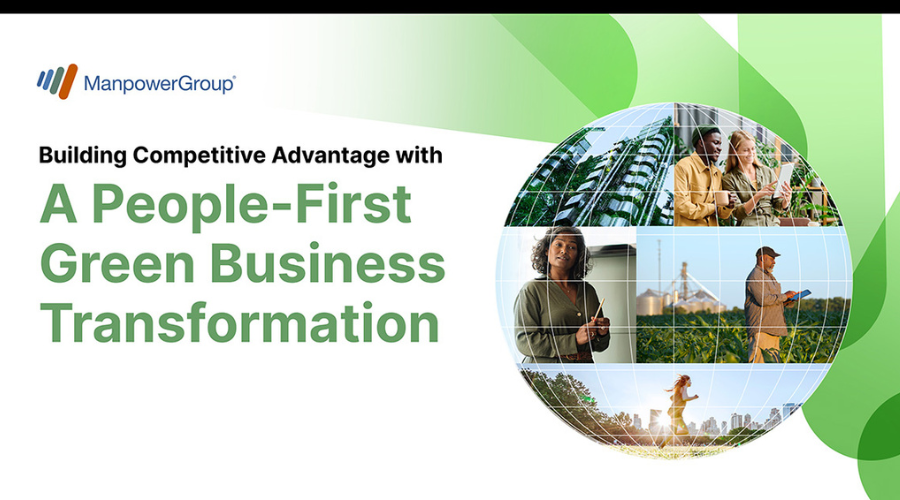 ManpowerGroup®

Building Competitive Advantage with

A People-First Green Business Transformation